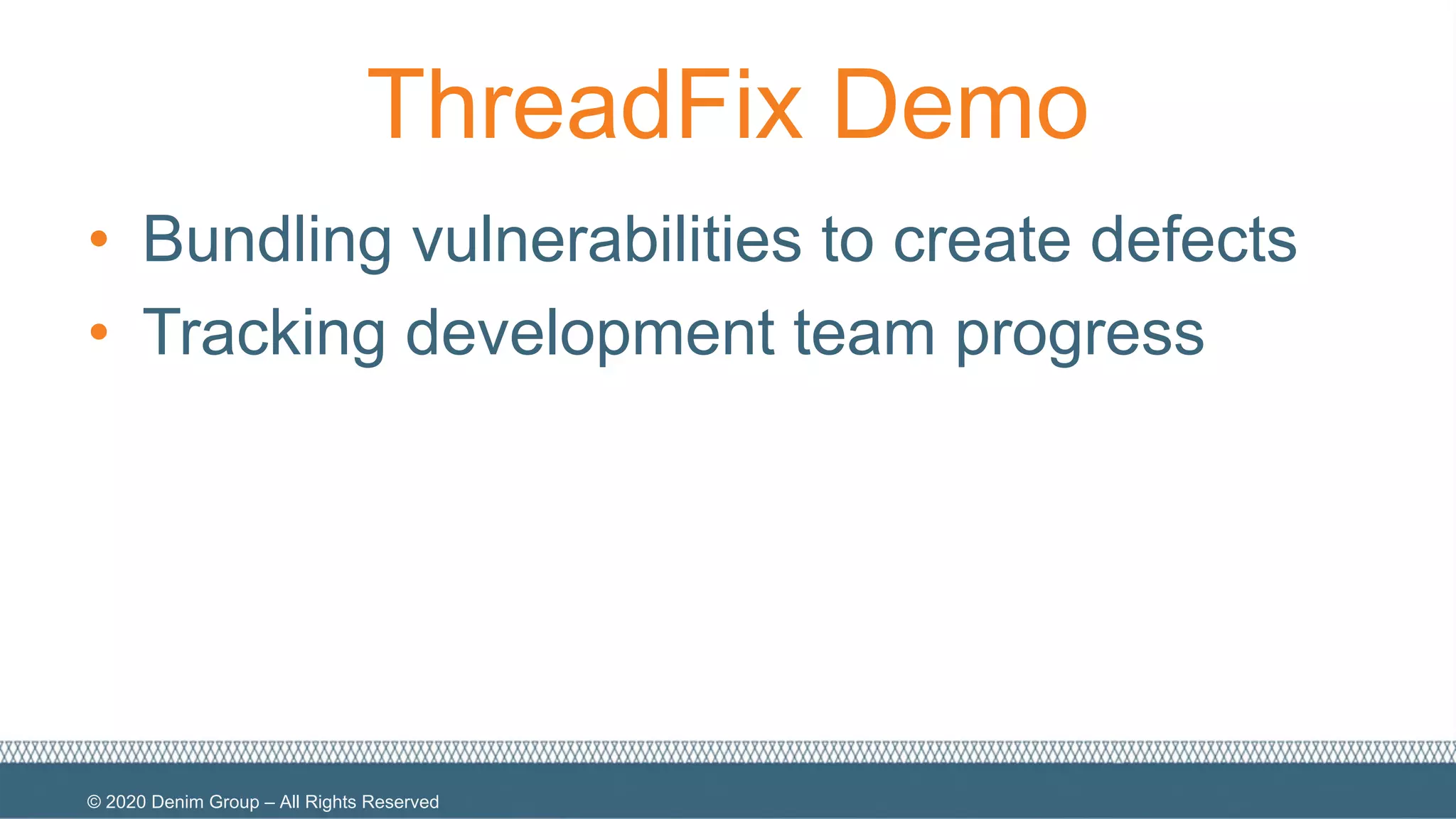 ThreadFix Demo

• Bundling vulnerabilities to create defects
• Tracking development team progress

© 2020 Denim Group – All Rights Reserved